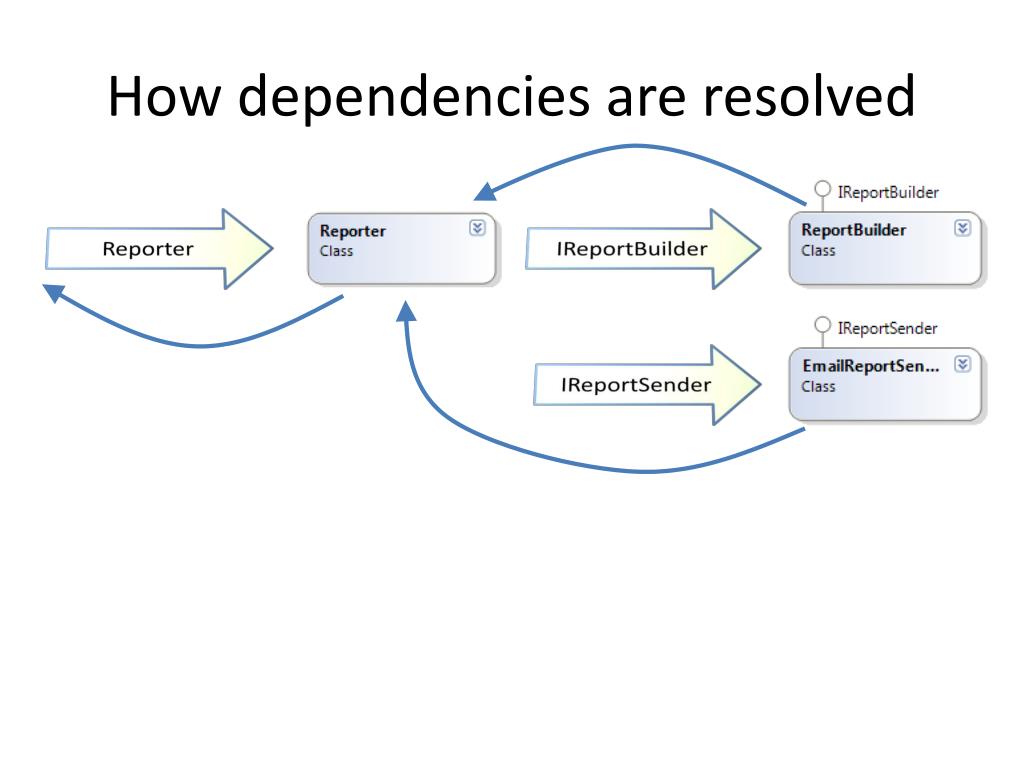 How dependencies are resolved

Reporter

Reporter
Class

IReportBuilder

IReportBuilder

ReportBuilder
Class

IReportSender

IReportSender

EmailReportSen...
Class